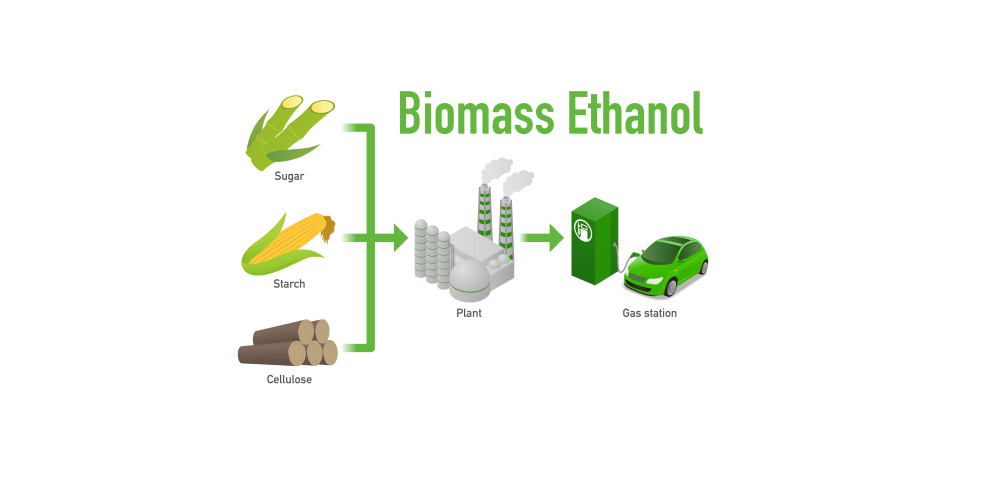 Biomass Ethanol

Sugar

Starch

Cellulose

Plant

Gas station